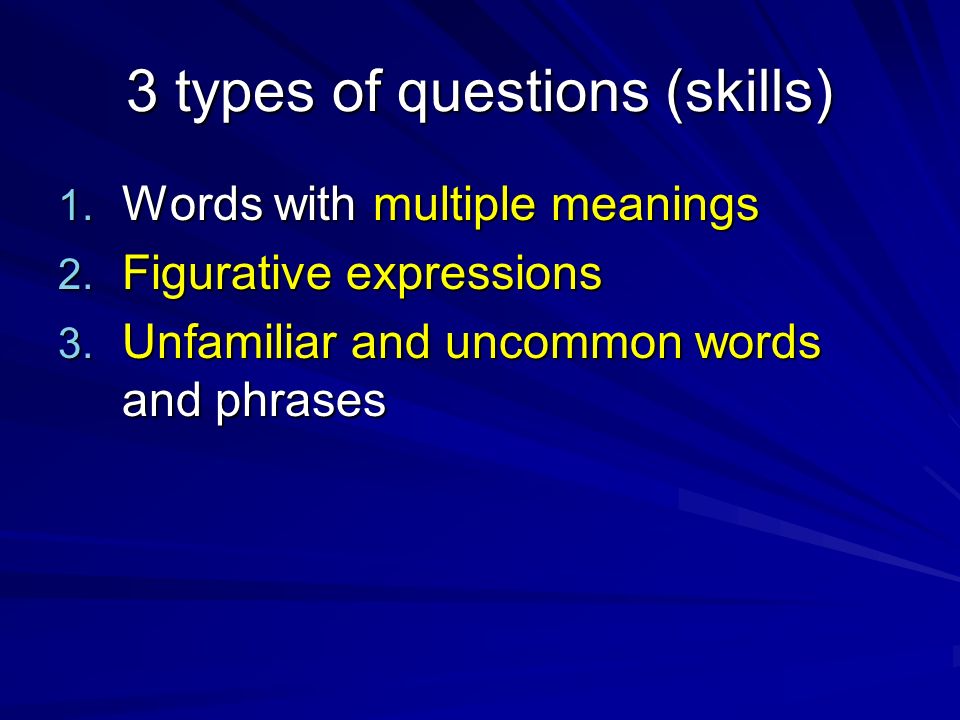 3 types of questions (skills)

1. Words with multiple meanings
2. Figurative expressions
3. Unfamiliar and uncommon words and phrases